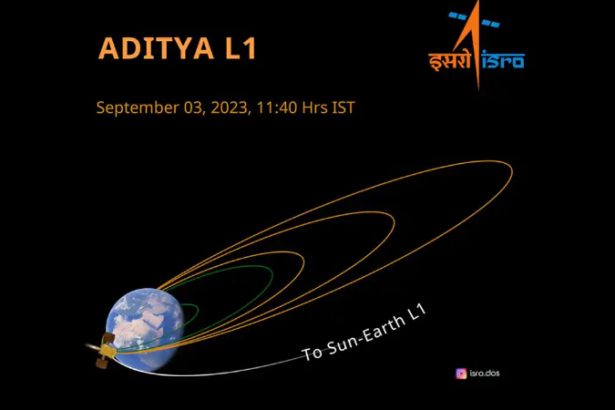 ADITYA L1

इसरो isro

September 03, 2023, 11:40 Hrs IST

To Sun-Earth L1

isro.dos